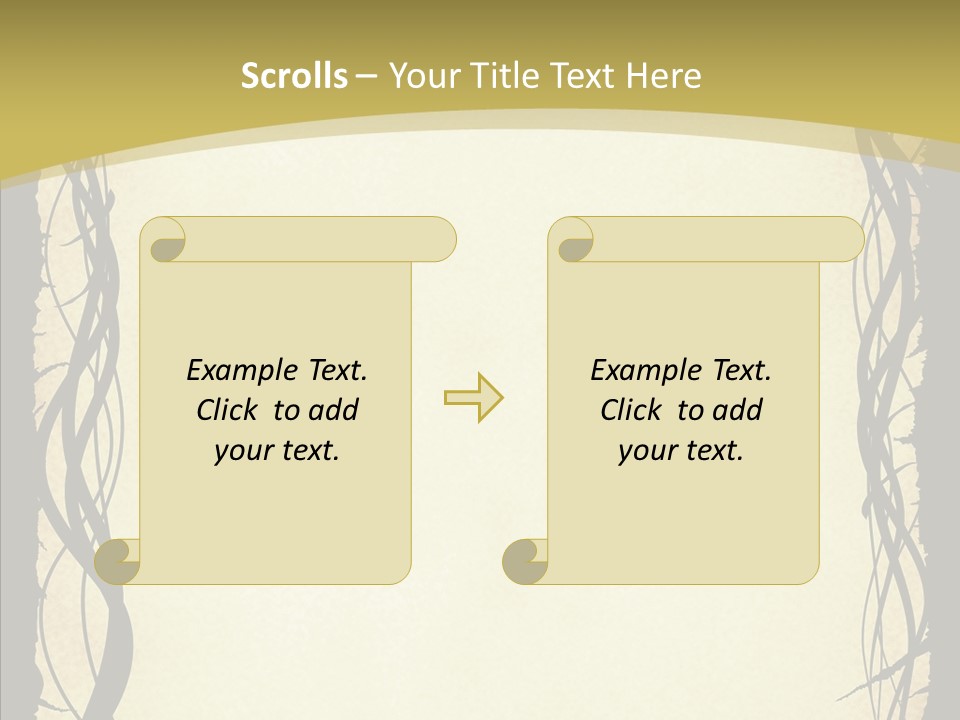 Scrolls – Your Title Text Here

Example Text.
Click to add
your text.

Example Text.
Click to add
your text.